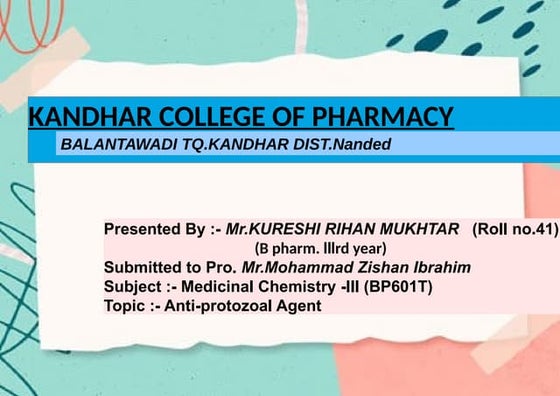 KANDHAR COLLEGE OF PHARMACY

BALANTAWADI TQ.KANDHAR DIST.Nanded

Presented By :- Mr.KURESHI RIHAN MUKHTAR (Roll no.41)
(B pharm. IIIrd year)
Submitted to Pro. Mr.Mohammad Zishan Ibrahim
Subject :- Medicinal Chemistry -III (BP601T)
Topic :- Anti-protozoal Agent